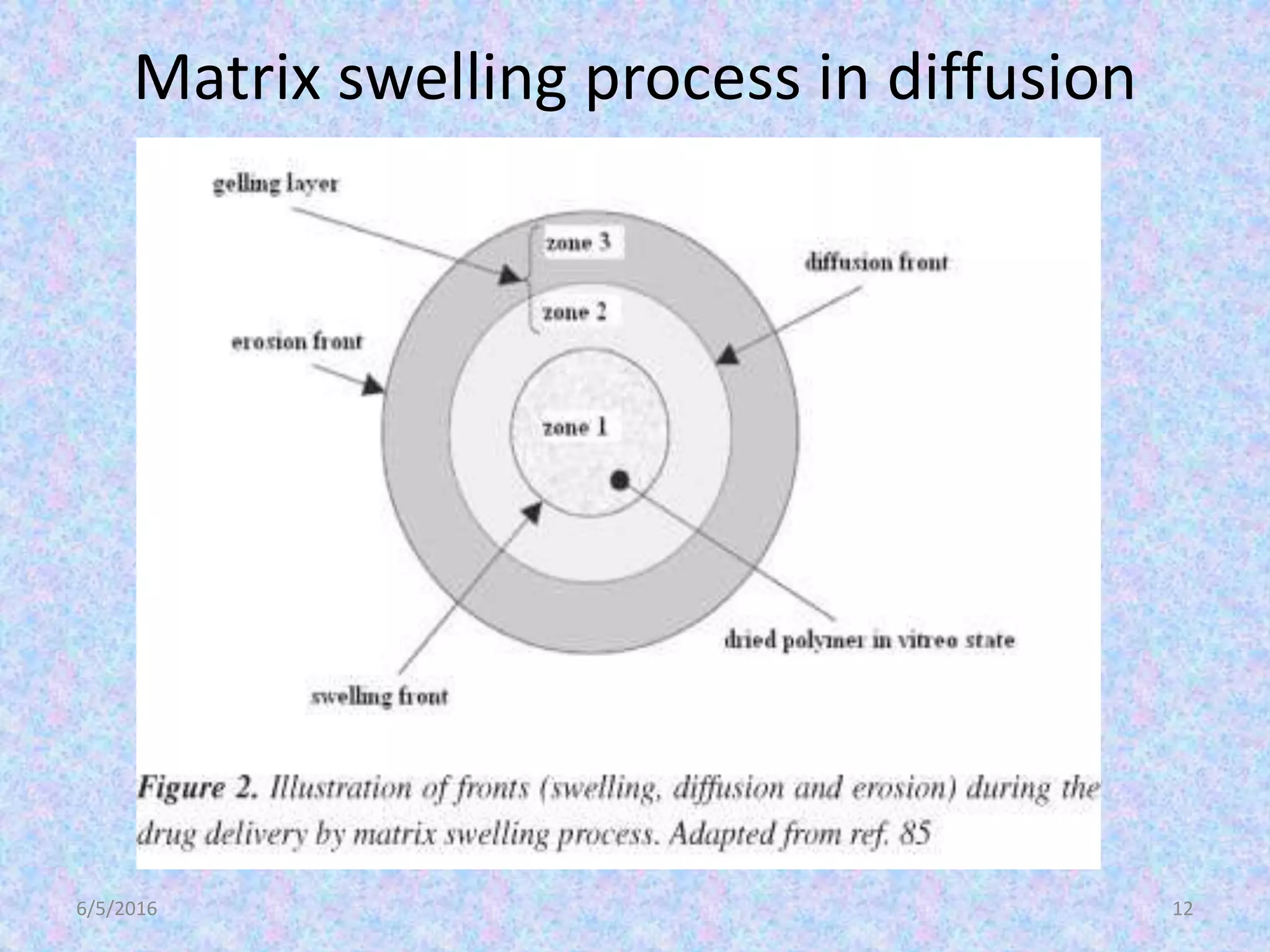 Matrix swelling process in diffusion

gelling layer

zone 3

diffusion front

zone 2

erosion front

zone 1

dried polymer in vitreo state

swelling front

Figure 2. Illustration of fronts (swelling, diffusion and erosion) during the drug delivery by matrix swelling process. Adapted from ref. 85

6/5/2016

12